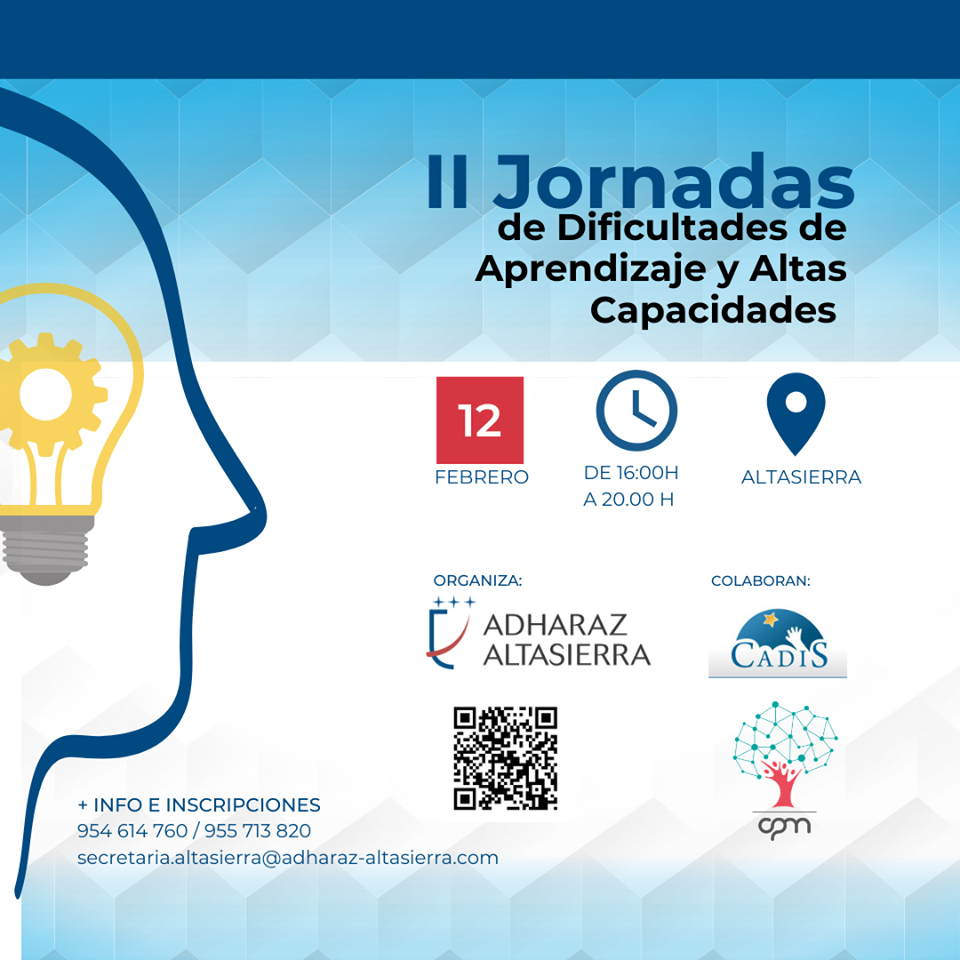 II Jornadas
de Dificultades de Aprendizaje y Altas Capacidades

12
FEBRERO

DE 16:00H
A 20.00 H

ALTASIERRA

ORGANIZA:
ADHARAZ
ALTASIERRA

COLABORAN:
CADIS

cpm

+ INFO E INSCRIPCIONES
954 614 760 / 955 713 820
secretaria.altasierra@adharaz-altasierra.com